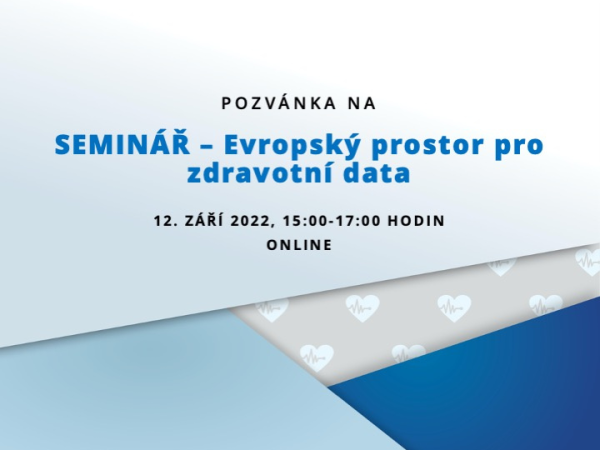 POZVÁNKA NA

SEMINÁŘ – Evropský prostor pro zdravotní data

12. ZÁŘÍ 2022, 15:00-17:00 HODIN
ONLINE